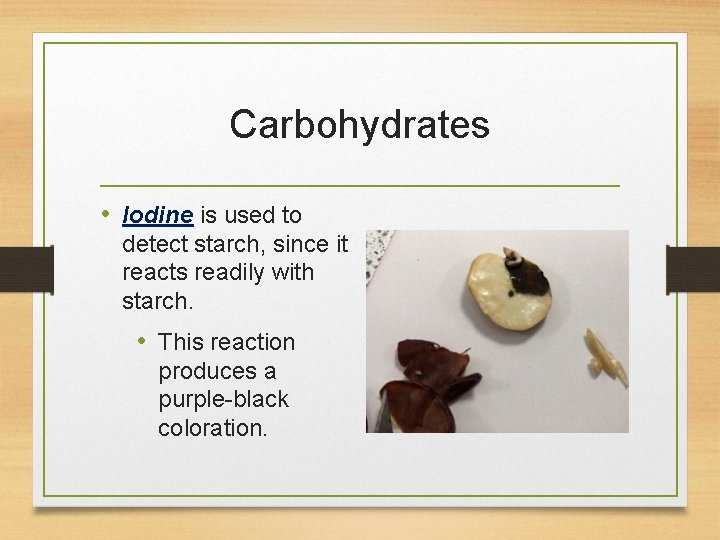 Carbohydrates

• Iodine is used to detect starch, since it reacts readily with starch.

• This reaction produces a purple-black coloration.